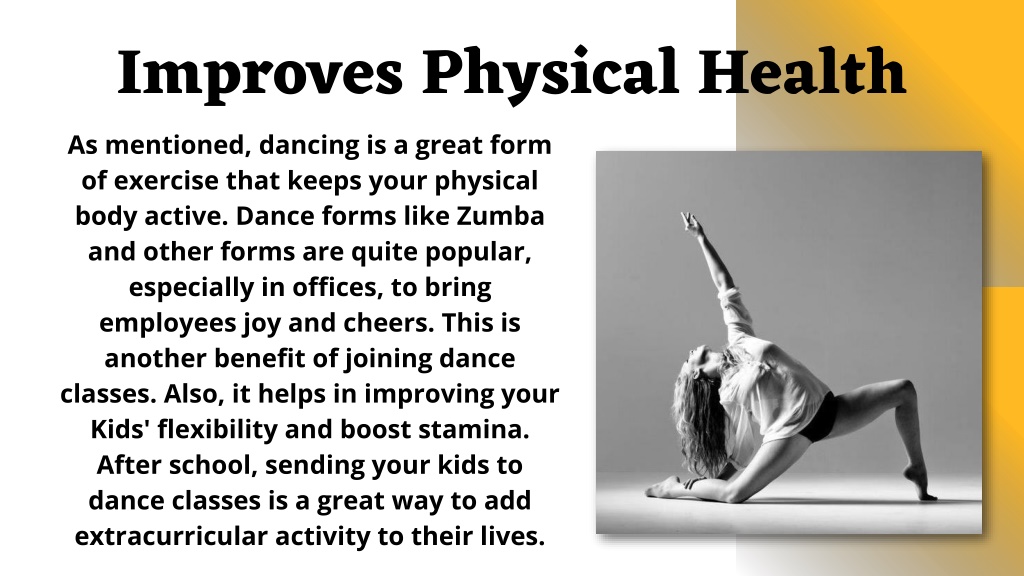 Improves Physical Health

As mentioned, dancing is a great form of exercise that keeps your physical body active. Dance forms like Zumba and other forms are quite popular, especially in offices, to bring employees joy and cheers. This is another benefit of joining dance classes. Also, it helps in improving your Kids' flexibility and boost stamina. After school, sending your kids to dance classes is a great way to add extracurricular activity to their lives.